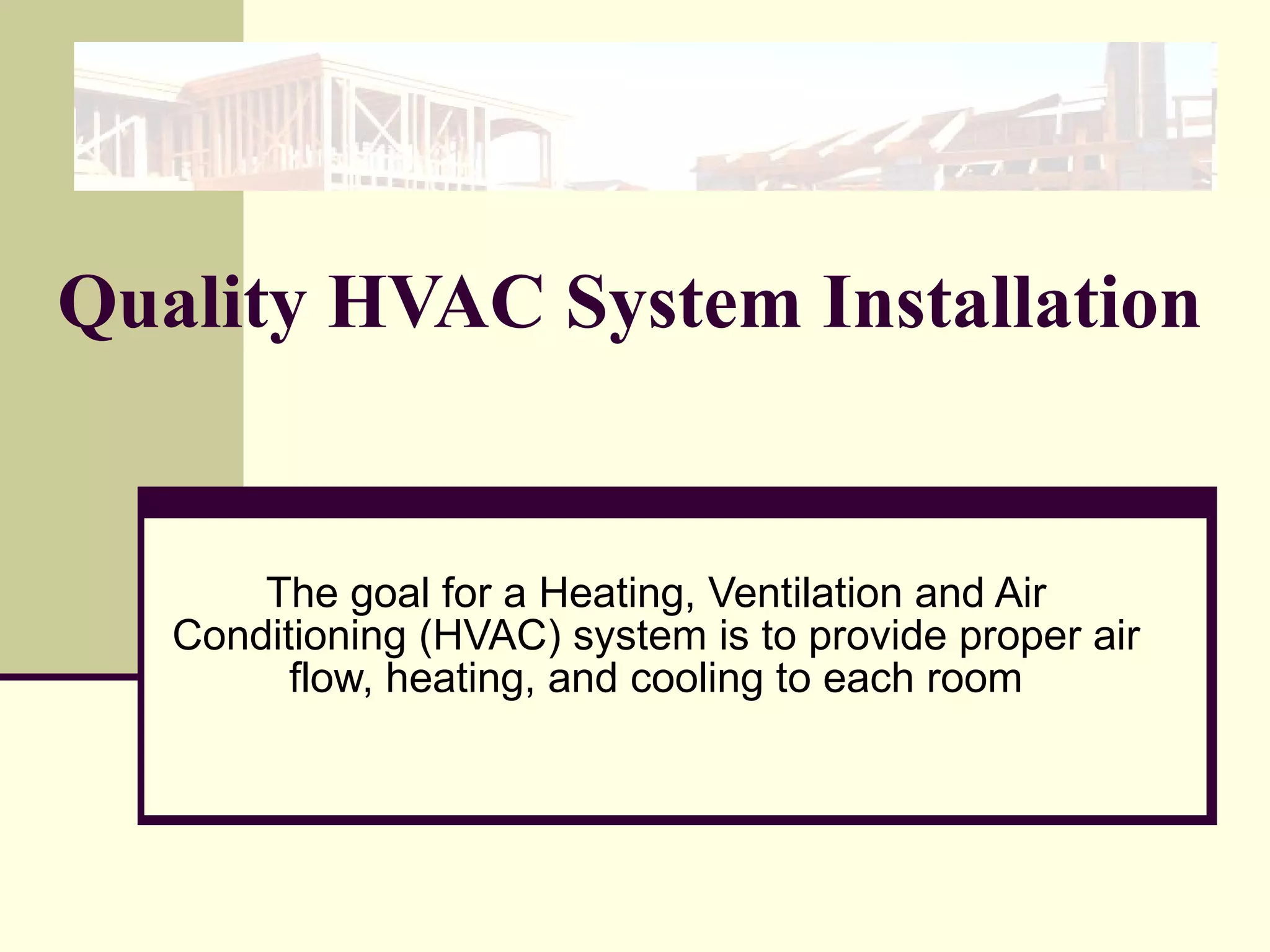 Quality HVAC System Installation

The goal for a Heating, Ventilation and Air Conditioning (HVAC) system is to provide proper air flow, heating, and cooling to each room